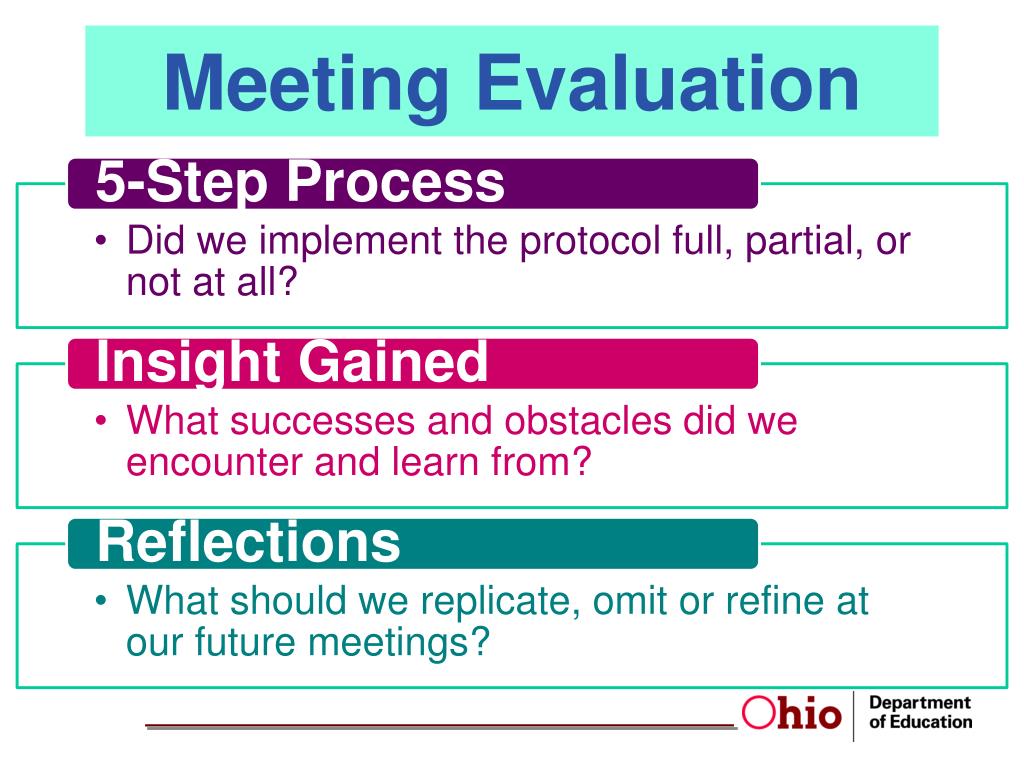 Meeting Evaluation

5-Step Process

• Did we implement the protocol full, partial, or not at all?

Insight Gained

• What successes and obstacles did we encounter and learn from?

Reflections

• What should we replicate, omit or refine at our future meetings?

Ohio Department of Education